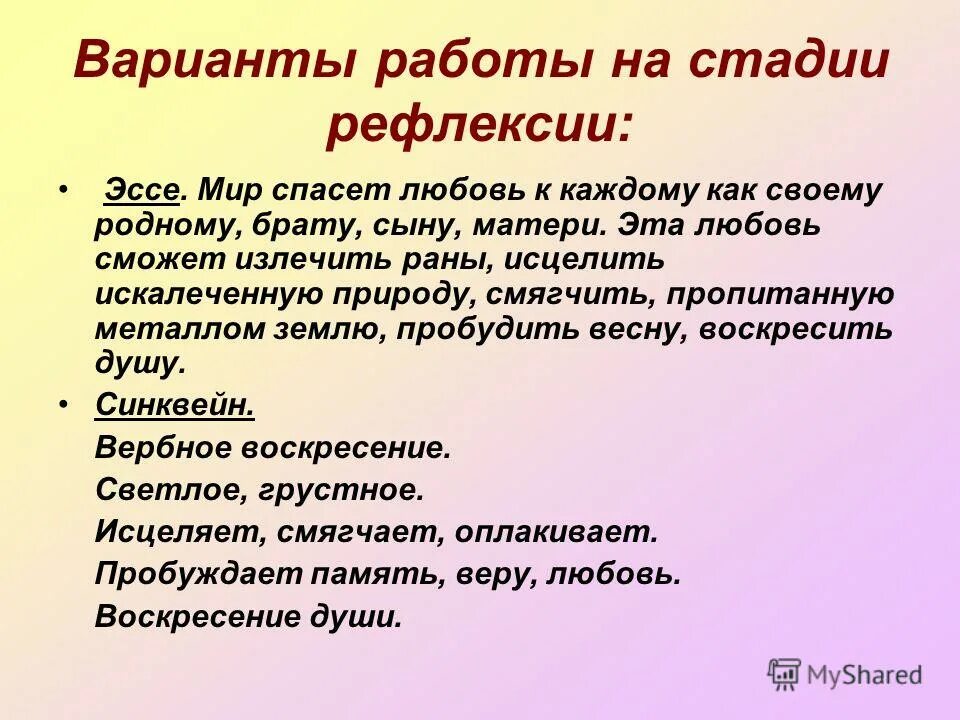 Варианты работы на стадии рефлексии:

• Эссе. Мир спасет любовь к каждому как своему родному, брату, сыну, матери. Эта любовь сможет излечить раны, исцелить искалеченную природу, смягчить, пропитанную металлом землю, пробудить весну, воскресить душу.

• Синквейн.

Вербное воскресение.

Светлое, грустное.

Исцеляет, смягчает, оплакивает.

Пробуждает память, веру, любовь.

Воскресение души.

MyShared